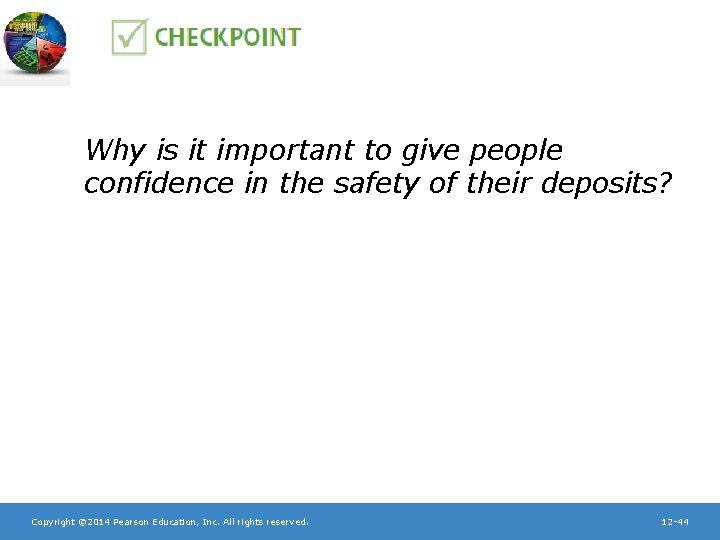 CHECKPOINT

Why is it important to give people confidence in the safety of their deposits?

Copyright ©2014 Pearson Education, Inc. All rights reserved.

12-44